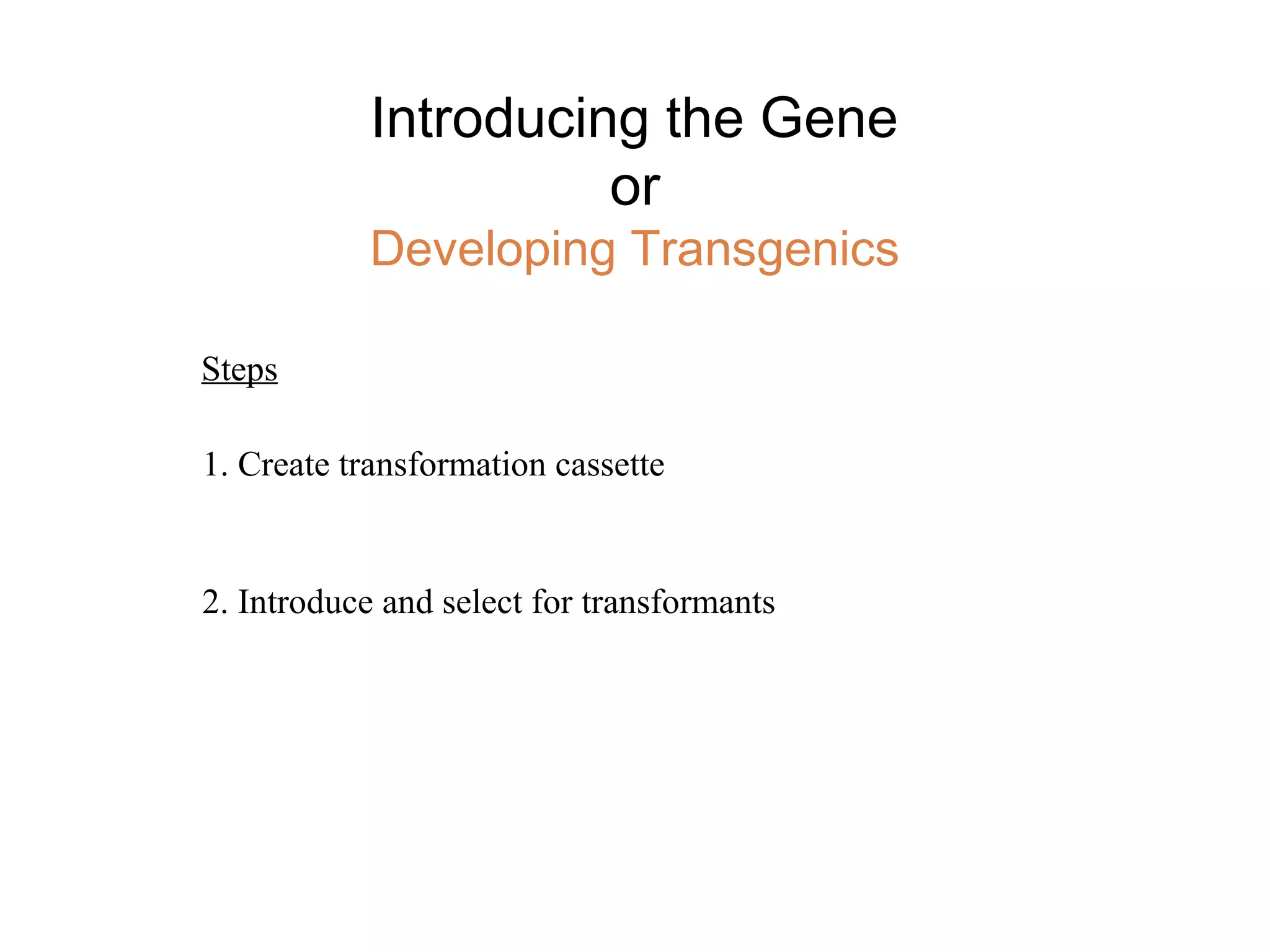 Introducing the Gene
or
Developing Transgenics

Steps

1. Create transformation cassette

2. Introduce and select for transformants